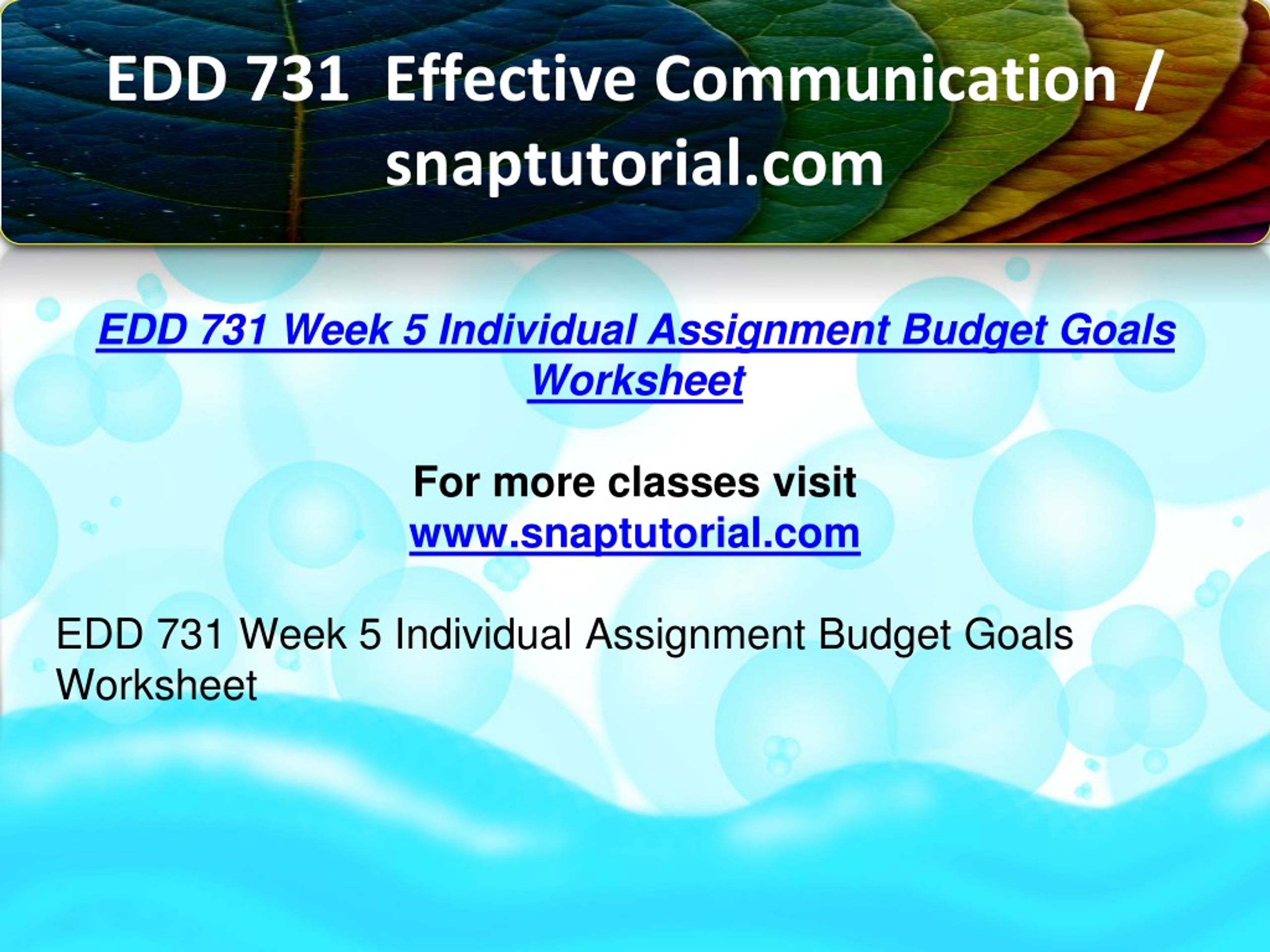 EDD 731 Effective Communication / snaptutorial.com

EDD 731 Week 5 Individual Assignment Budget Goals Worksheet

For more classes visit
www.snaptutorial.com

EDD 731 Week 5 Individual Assignment Budget Goals Worksheet